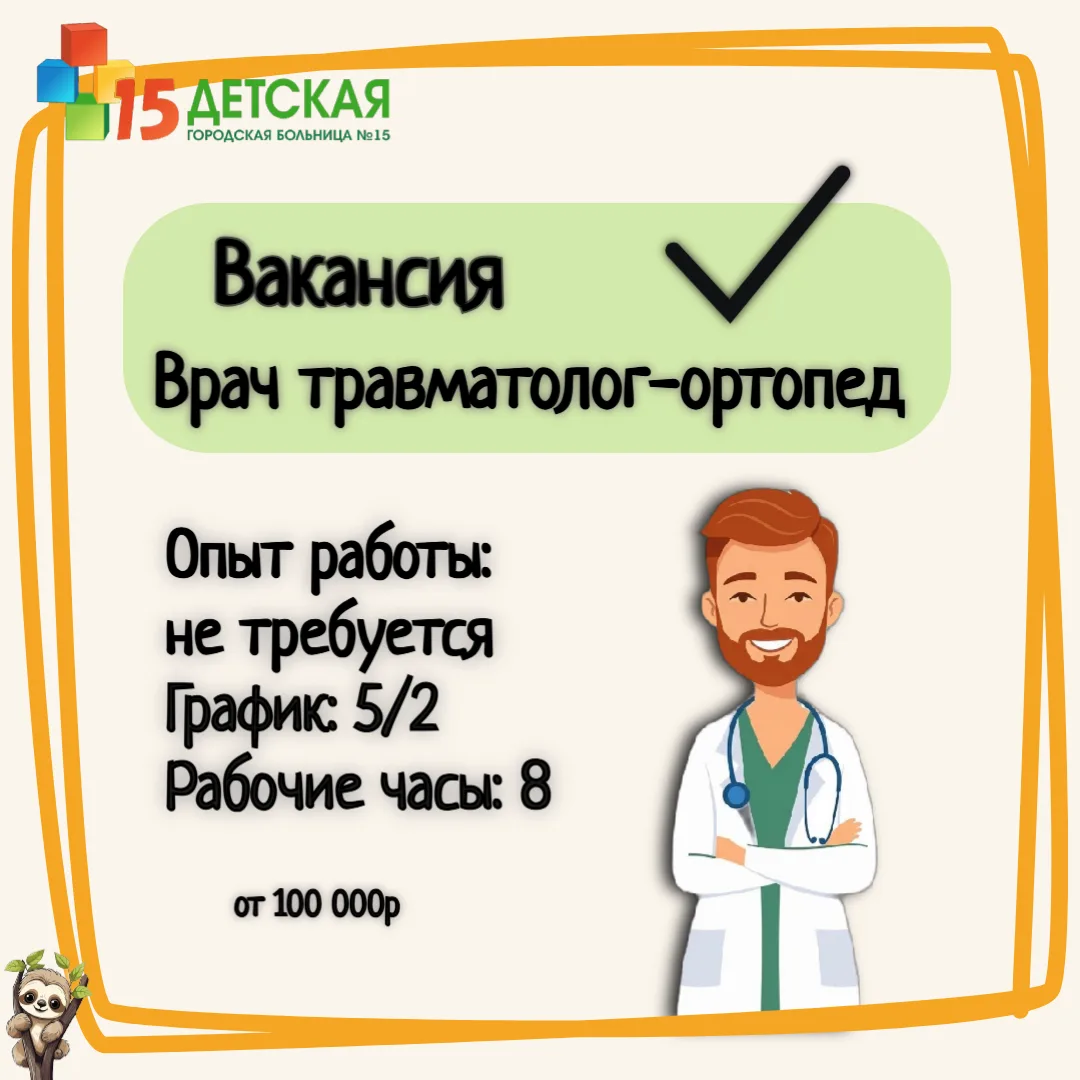 15 ДЕТСКАЯ
ГОРОДСКАЯ БОЛЬНИЦА №15

Вакансия
Врач травматолог-ортопед

Опыт работы:
не требуется
График: 5/2
Рабочие часы: 8

от 100 000р